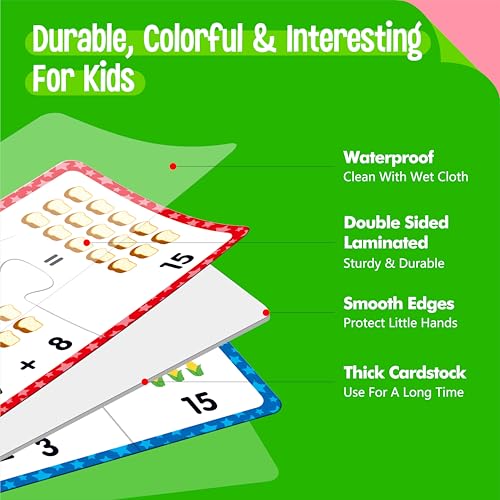 Durable, Colorful & Interesting For Kids

Waterproof
Clean With Wet Cloth

Double Sided Laminated
Sturdy & Durable

Smooth Edges
Protect Little Hands

Thick Cardstock
Use For A Long Time

=
15
+ 8

15
3